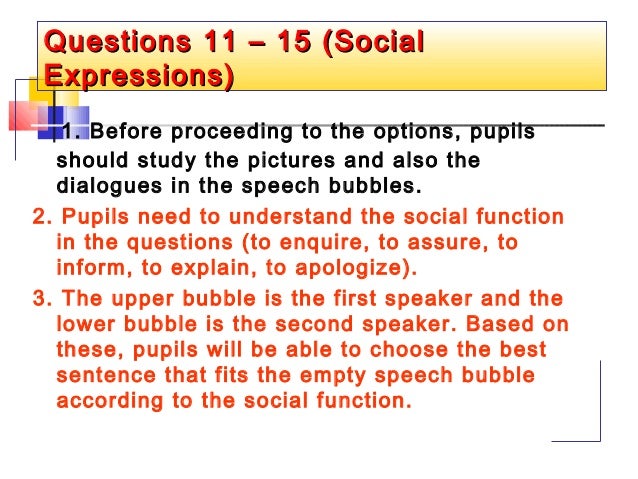 Questions 11 – 15 (Social Expressions)

1. Before proceeding to the options, pupils should study the pictures and also the dialogues in the speech bubbles.

2. Pupils need to understand the social function in the questions (to enquire, to assure, to inform, to explain, to apologize).

3. The upper bubble is the first speaker and the lower bubble is the second speaker. Based on these, pupils will be able to choose the best sentence that fits the empty speech bubble according to the social function.